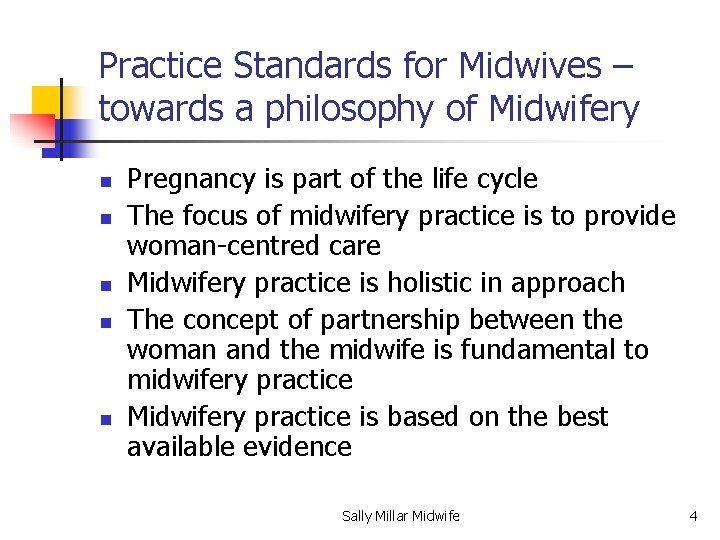 Practice Standards for Midwives – towards a philosophy of Midwifery

- Pregnancy is part of the life cycle
- The focus of midwifery practice is to provide woman-centred care
- Midwifery practice is holistic in approach
- The concept of partnership between the woman and the midwife is fundamental to midwifery practice
- Midwifery practice is based on the best available evidence

Sally Millar Midwife

4